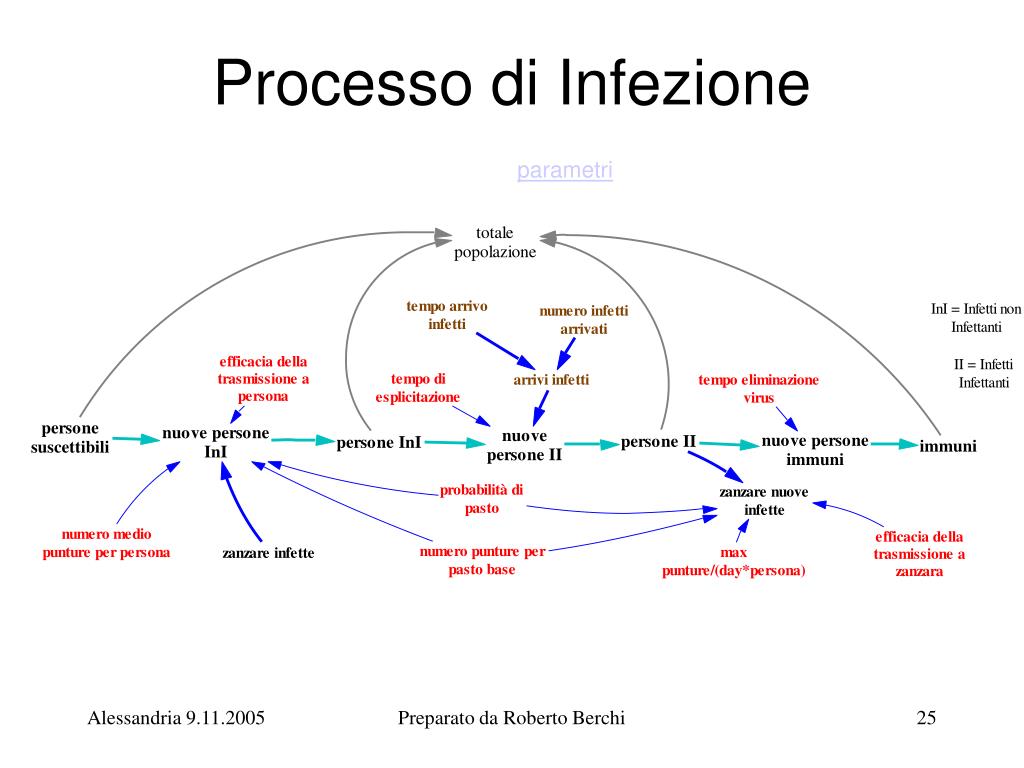 Processo di Infezione

parametri

totale popolazione

tempo arrivo infetti

numero infetti arrivati

InI = Infetti non Infettanti

II = Infetti Infettanti

efficacia della trasmissione a persona

tempo di esplicitazione

arrivi infetti

tempo eliminazione virus

persone suscettibili

nuove persone InI

persone InI

nuove persone II

persone II

nuove persone immuni

immuni

probabilità di pasto

zanzare nuove infette

numero medio punture per persona

zanzare infette

numero punture per pasto base

max punture/(day*persona)

efficacia della trasmissione a zanzara

Alessandria 9.11.2005

Preparato da Roberto Berchi

25